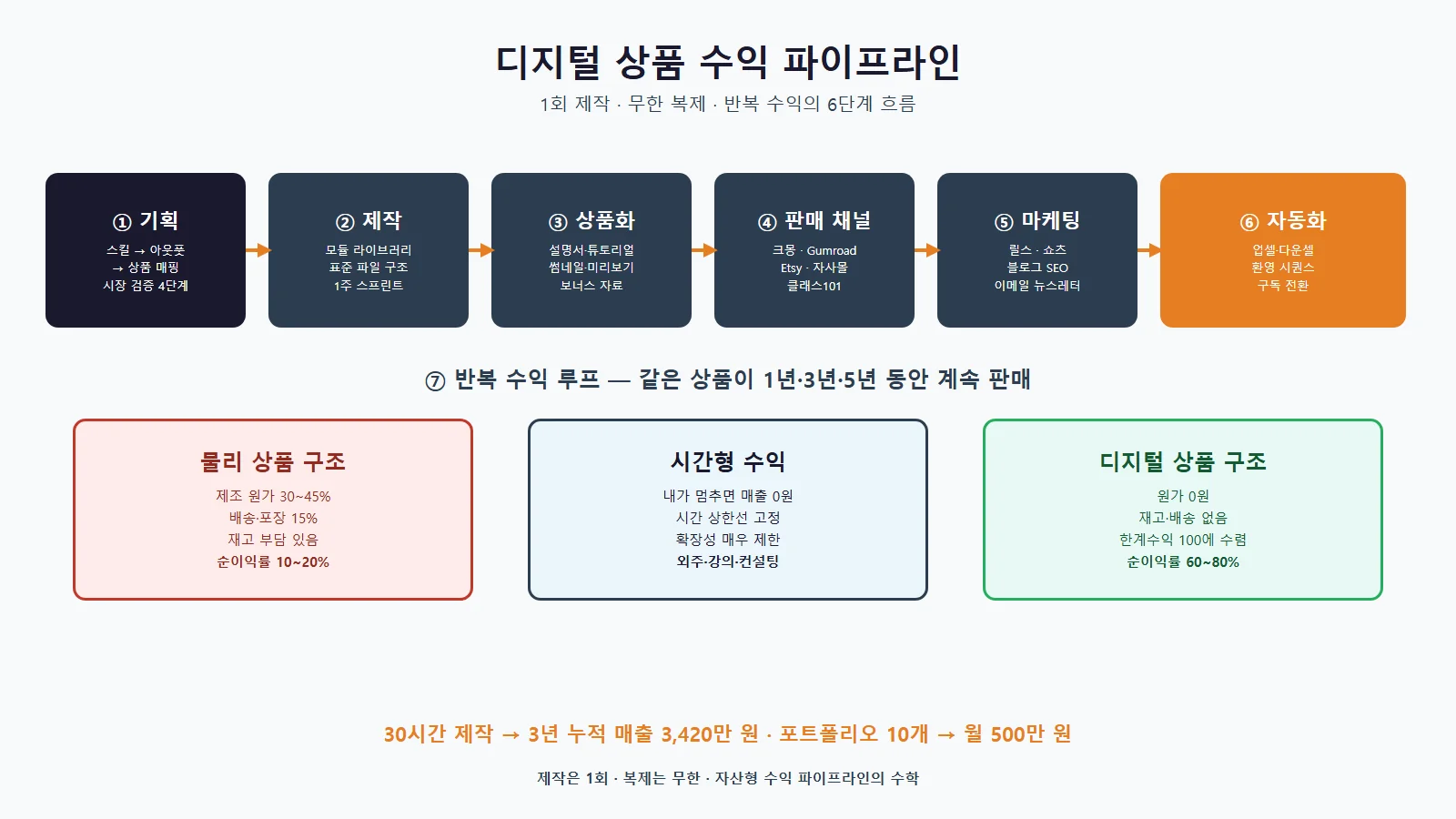 디지털 상품 수익 파이프라인

1회 제작 · 무한 복제 · 반복 수익의 6단계 흐름

① 기획
스킬 → 아웃풋
→ 상품 매핑
시장 검증 4단계

② 제작
모듈 라이브러리
표준 파일 구조
1주 스프린트

③ 상품화
설명서·튜토리얼
썸네일·미리보기
보너스 자료

④ 판매 채널
크몽 · Gumroad
Etsy · 자사몰
클래스101

⑤ 마케팅
릴스 · 쇼츠
블로그 SEO
이메일 뉴스레터

⑥ 자동화
업셀·다운셀
환영 시퀀스
구독 전환

⑦ 반복 수익 루프 — 같은 상품이 1년·3년·5년 동안 계속 판매

물리 상품 구조
제조 원가 30~45%
배송·포장 15%
재고 부담 있음
순이익률 10~20%

시간형 수익
내가 멈추면 매출 0원
시간 상한선 고정
확장성 매우 제한
외주·강의·컨설팅

디지털 상품 구조
원가 0원
재고·배송 없음
한계수익 100에 수렴
순이익률 60~80%

30시간 제작 → 3년 누적 매출 3,420만 원 · 포트폴리오 10개 → 월 500만 원

제작은 1회 · 복제는 무한 · 자산형 수익 파이프라인의 수학